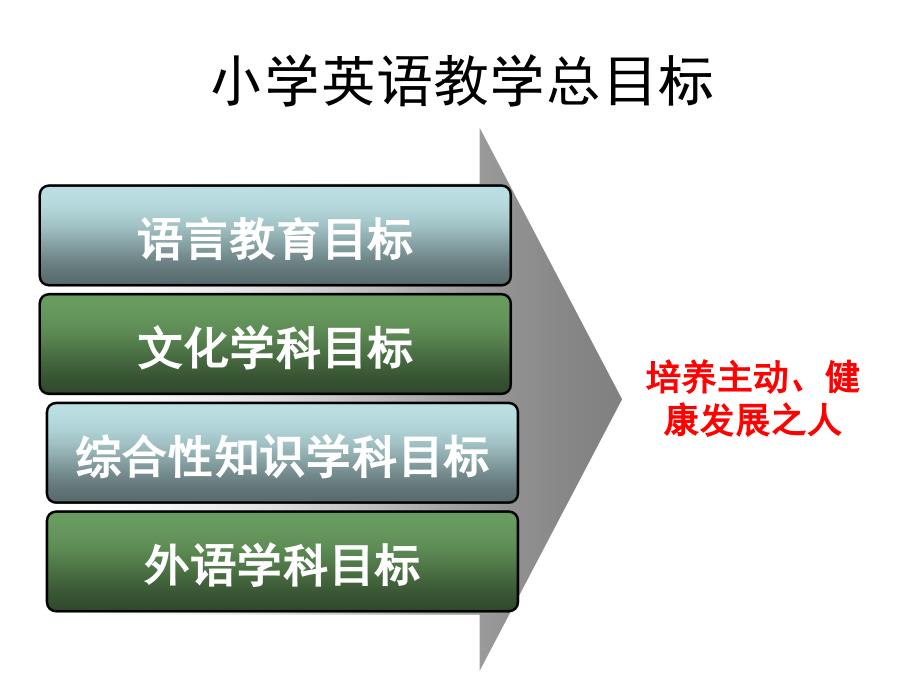 小学英语教学总目标

语言教育目标

文化学科目标

综合性知识学科目标

外语学科目标

培养主动、健康发展之人